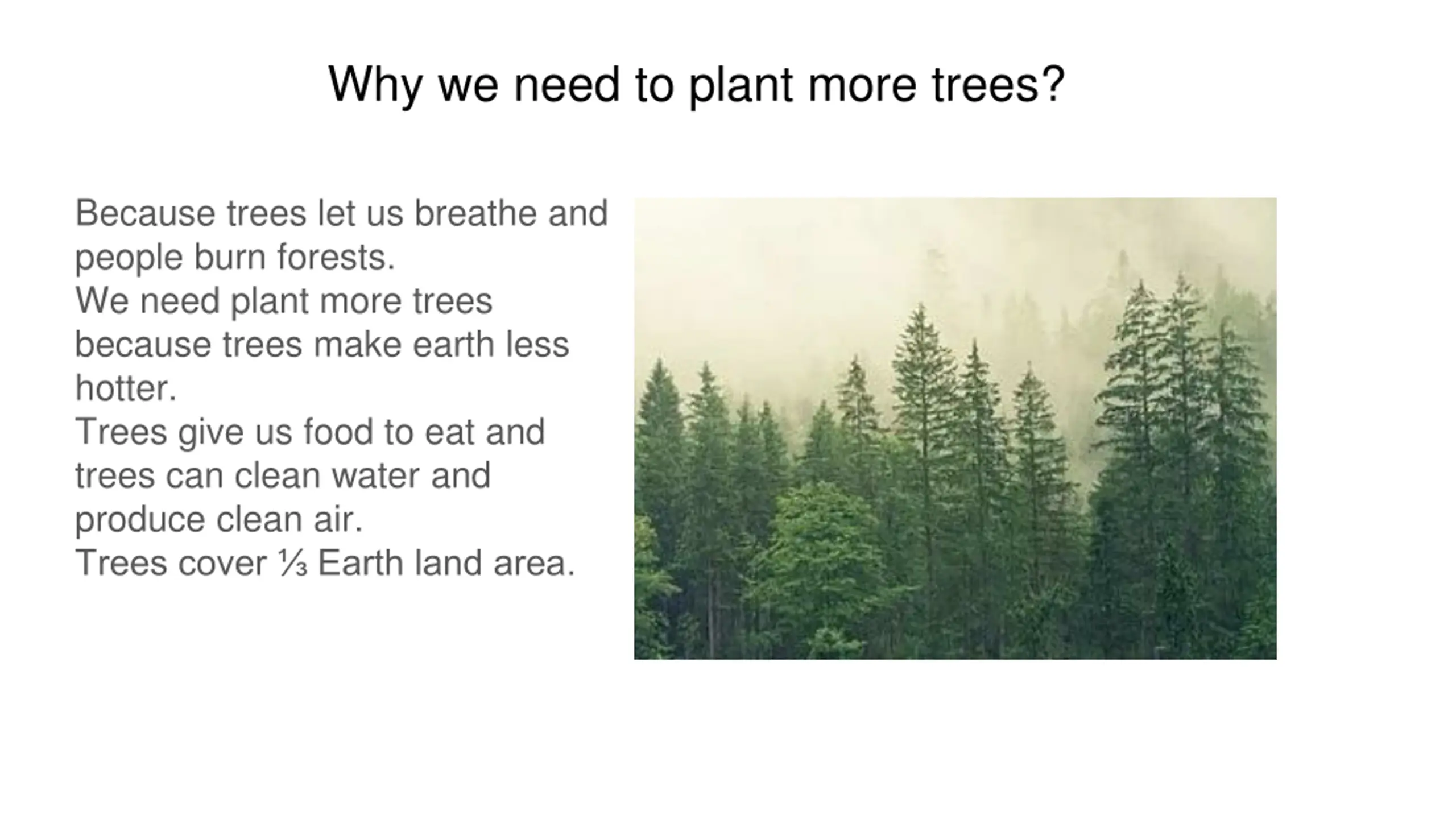 Why we need to plant more trees?

Because trees let us breathe and people burn forests.
We need plant more trees because trees make earth less hotter.
Trees give us food to eat and trees can clean water and produce clean air.
Trees cover $\frac{1}{3}$ Earth land area.